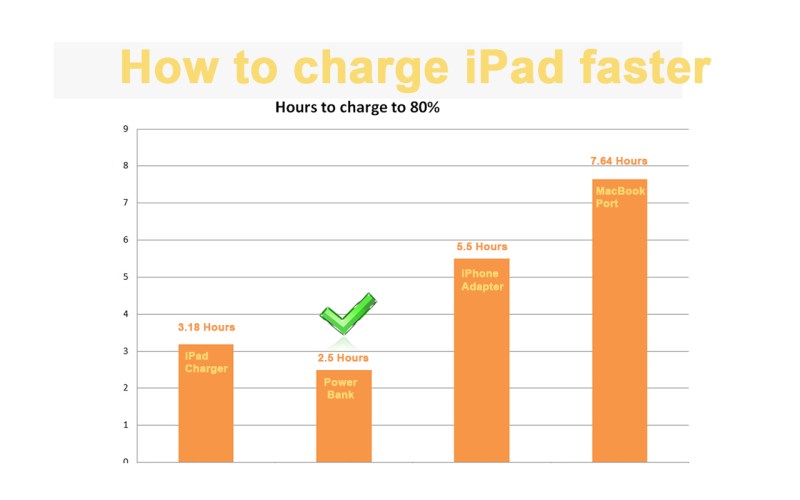 How to charge iPad faster

Hours to charge to 80%

9
8
7
6
5
4
3
2
1
0

3.18 Hours
iPad Charger

2.5 Hours
Power Bank

5.5 Hours
iPhone Adapter

7.64 Hours
MacBook Port